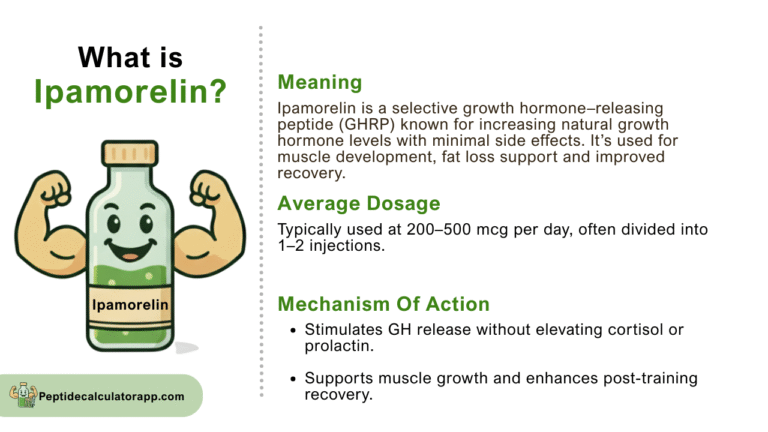 What is Ipamorelin?

Ipamorelin

Peptidecalculatorapp.com

Meaning

Ipamorelin is a selective growth hormone–releasing peptide (GHRP) known for increasing natural growth hormone levels with minimal side effects. It's used for muscle development, fat loss support and improved recovery.

Average Dosage

Typically used at 200–500 mcg per day, often divided into 1–2 injections.

Mechanism Of Action

• Stimulates GH release without elevating cortisol or prolactin.

• Supports muscle growth and enhances post-training recovery.